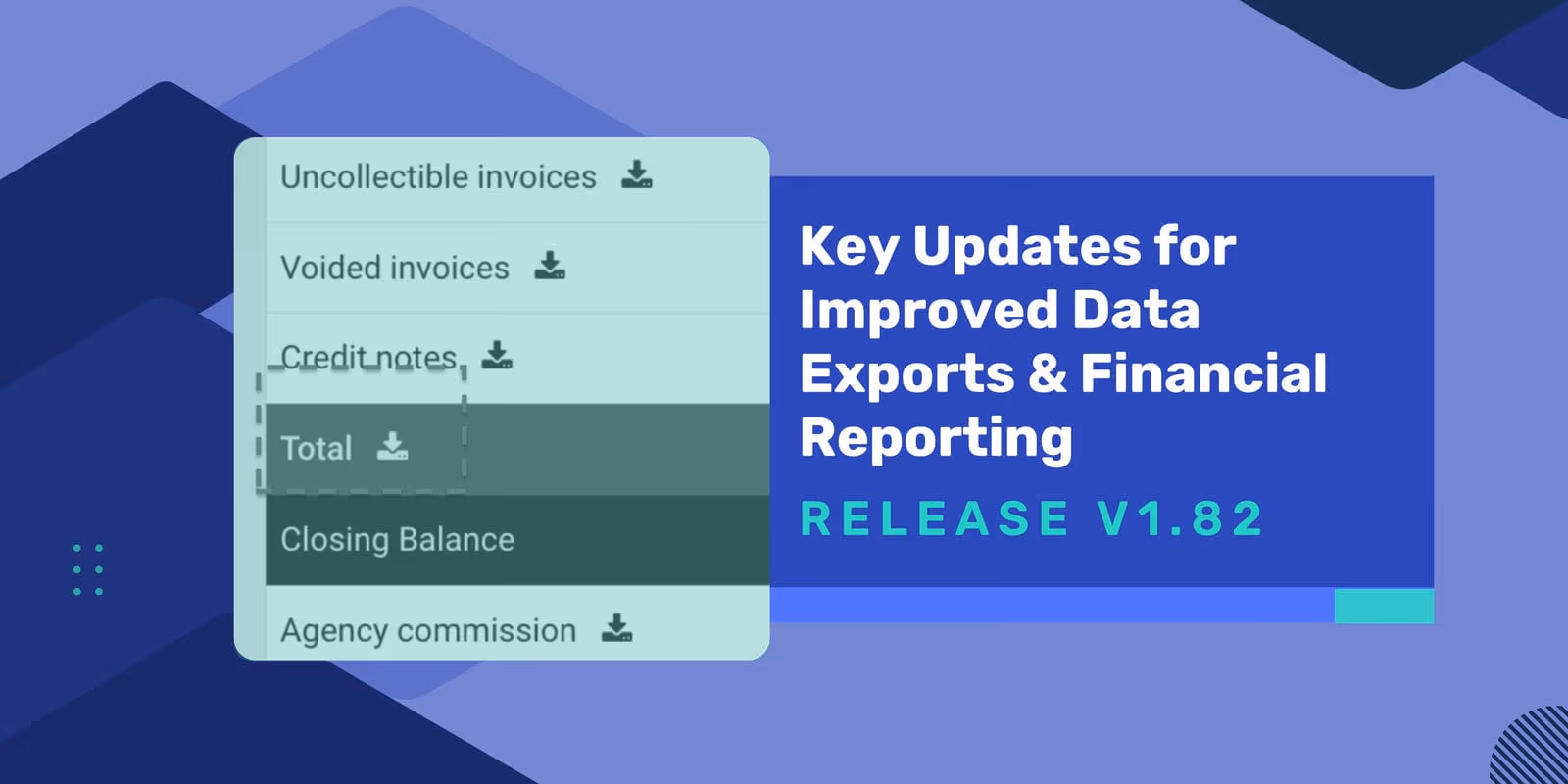 Uncollectible invoices

Voided invoices

Credit notes

Total

Closing Balance

Agency commission

Key Updates for Improved Data Exports & Financial Reporting

RELEASE V1.82